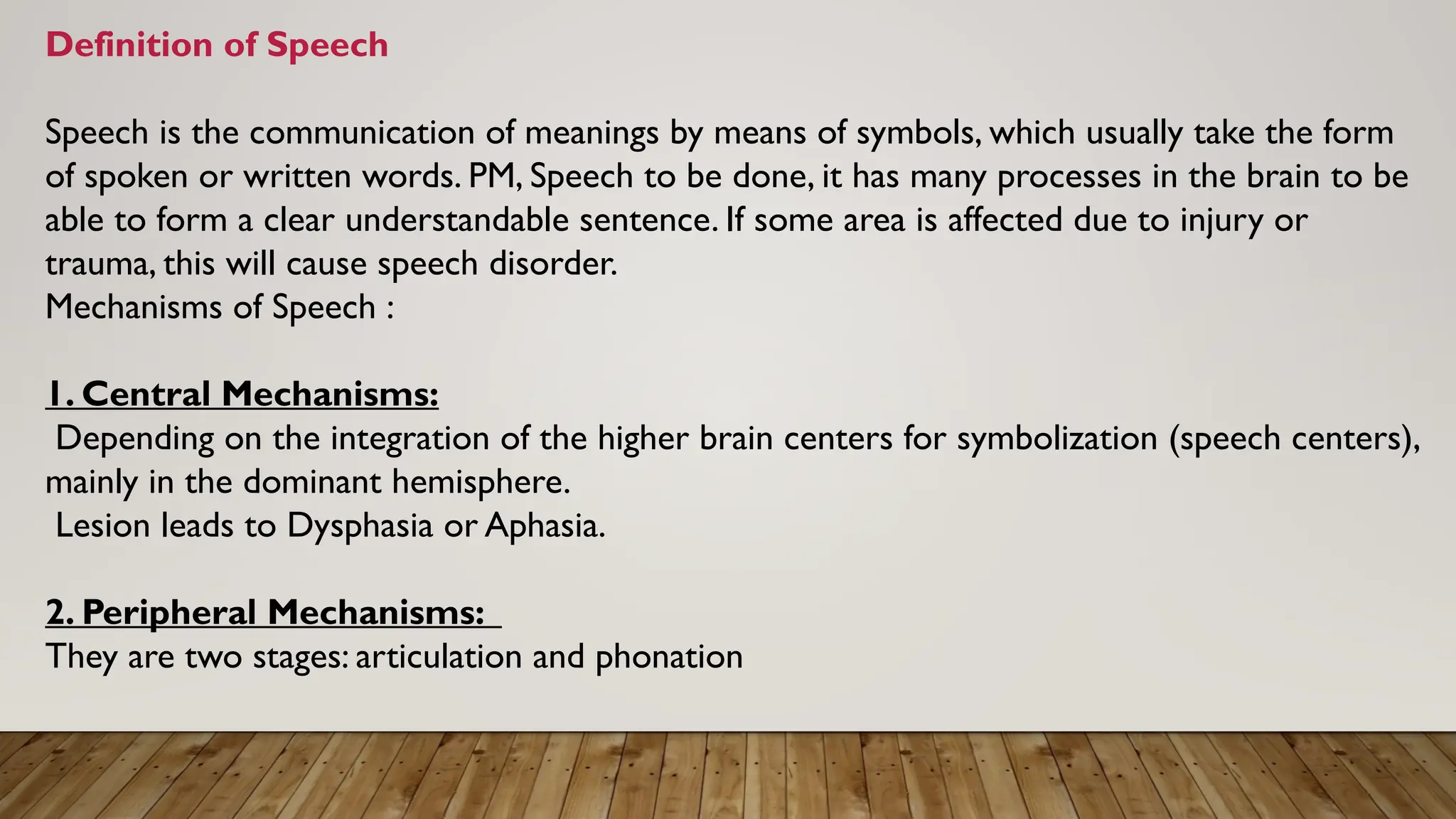 Definition of Speech

Speech is the communication of meanings by means of symbols, which usually take the form of spoken or written words. PM, Speech to be done, it has many processes in the brain to be able to form a clear understandable sentence. If some area is affected due to injury or trauma, this will cause speech disorder.
Mechanisms of Speech :

1. Central Mechanisms:
Depending on the integration of the higher brain centers for symbolization (speech centers), mainly in the dominant hemisphere.
Lesion leads to Dysphasia or Aphasia.

2. Peripheral Mechanisms:
They are two stages: articulation and phonation